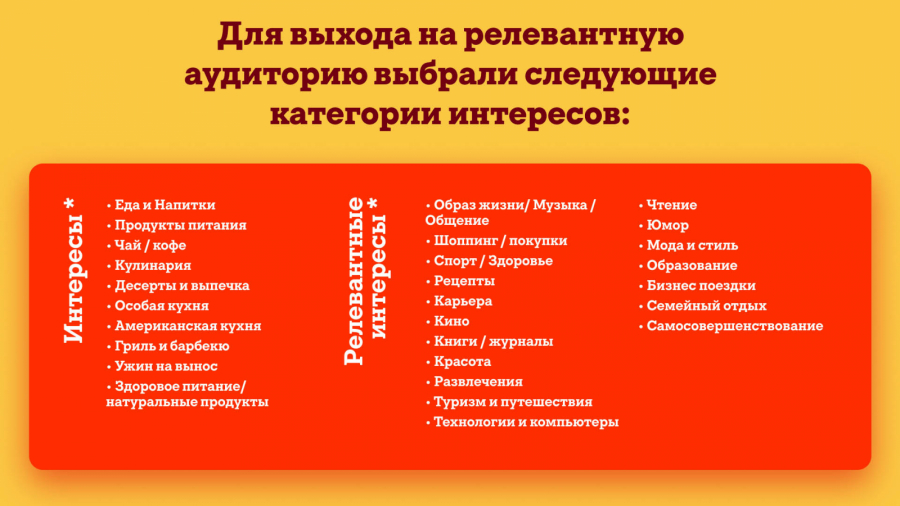 Для выхода на релевантную аудиторию выбрали следующие категории интересов:

Интересы *

• Еда и Напитки
• Продукты питания
• Чай / кофе
• Кулинария
• Десерты и выпечка
• Особая кухня
• Американская кухня
• Гриль и барбекю
• Ужин на вынос
• Здоровое питание/ натуральные продукты

Релевантные интересы *

• Образ жизни/ Музыка / Общение
• Шоппинг / покупки
• Спорт / Здоровье
• Рецепты
• Карьера
• Кино
• Книги / журналы
• Красота
• Развлечения
• Туризм и путешествия
• Технологии и компьютеры

• Чтение
• Юмор
• Мода и стиль
• Образование
• Бизнес поездки
• Семейный отдых
• Самосовершенствование